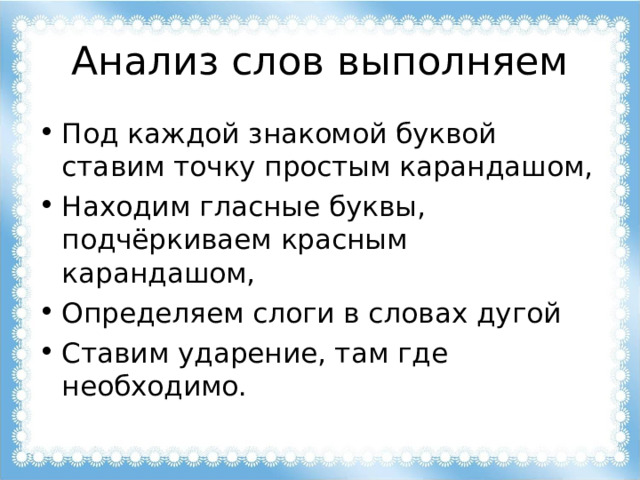 Анализ слов выполняем

• Под каждой знакомой буквой ставим точку простым карандашом,
• Находим гласные буквы, подчёркиваем красным карандашом,
• Определяем слоги в словах дугой
• Ставим ударение, там где необходимо.